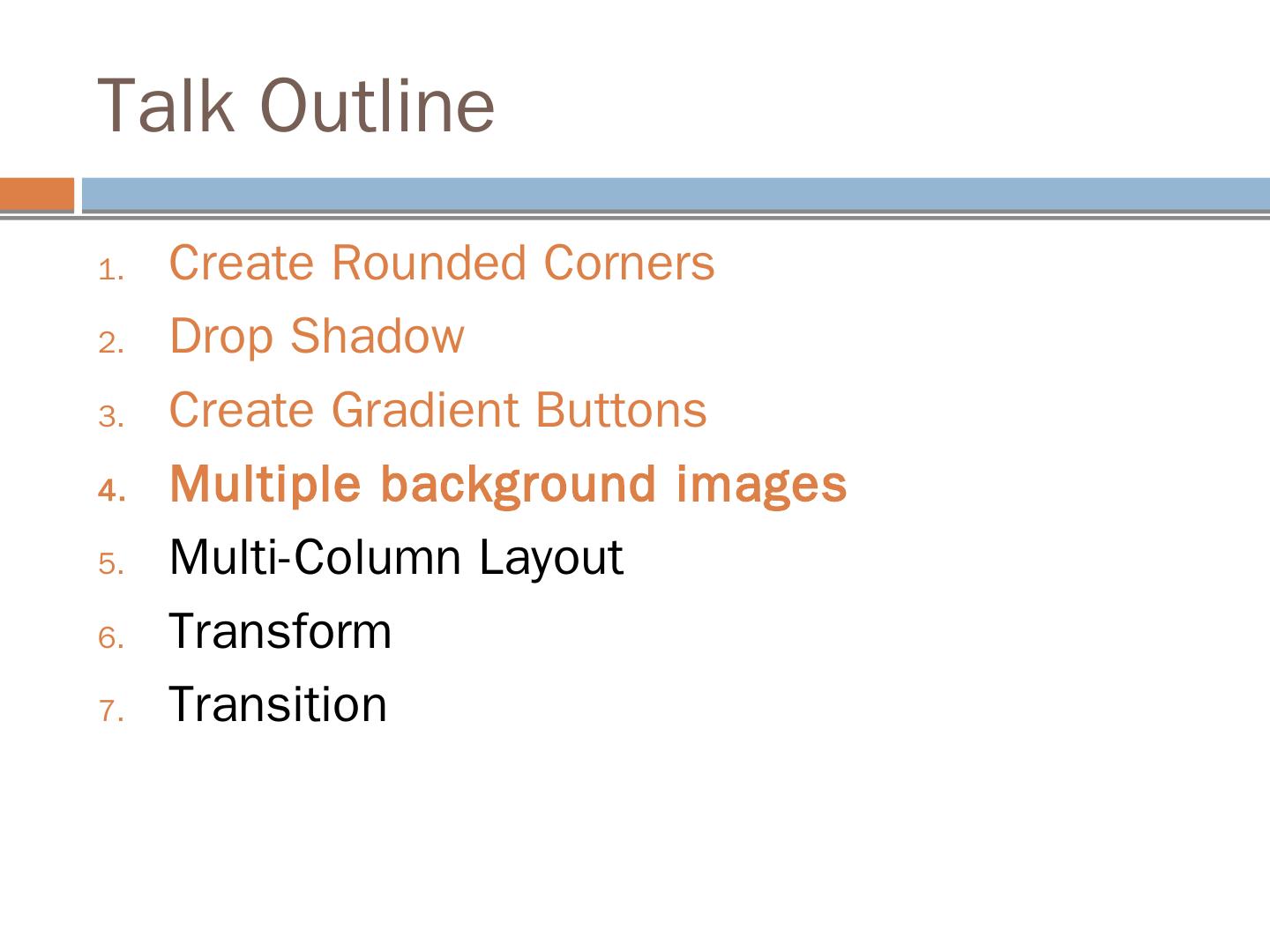 Talk Outline

1. Create Rounded Corners
2. Drop Shadow
3. Create Gradient Buttons
4. Multiple background images
5. Multi-Column Layout
6. Transform
7. Transition